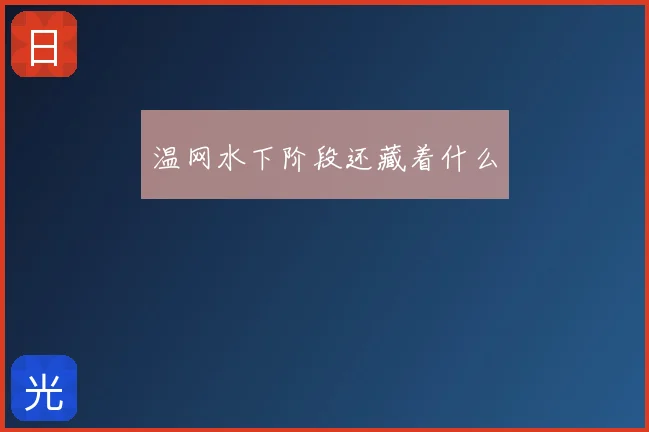 日

温网水下阶段还藏着什么

光